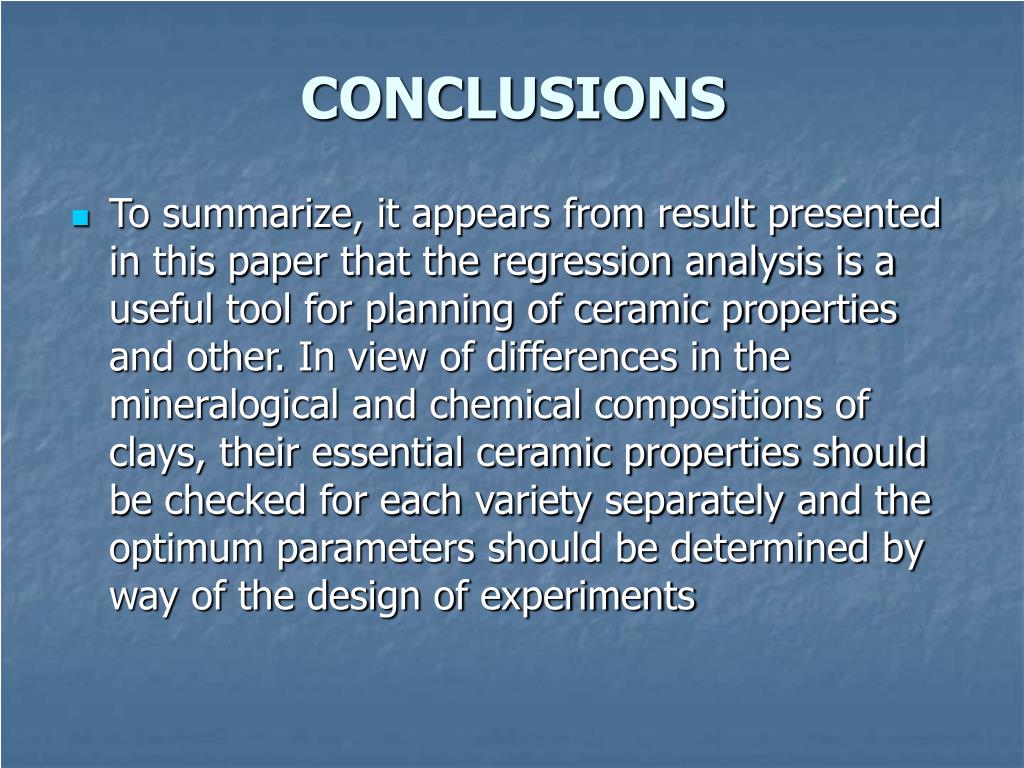 CONCLUSIONS

To summarize, it appears from result presented in this paper that the regression analysis is a useful tool for planning of ceramic properties and other. In view of differences in the mineralogical and chemical compositions of clays, their essential ceramic properties should be checked for each variety separately and the optimum parameters should be determined by way of the design of experiments